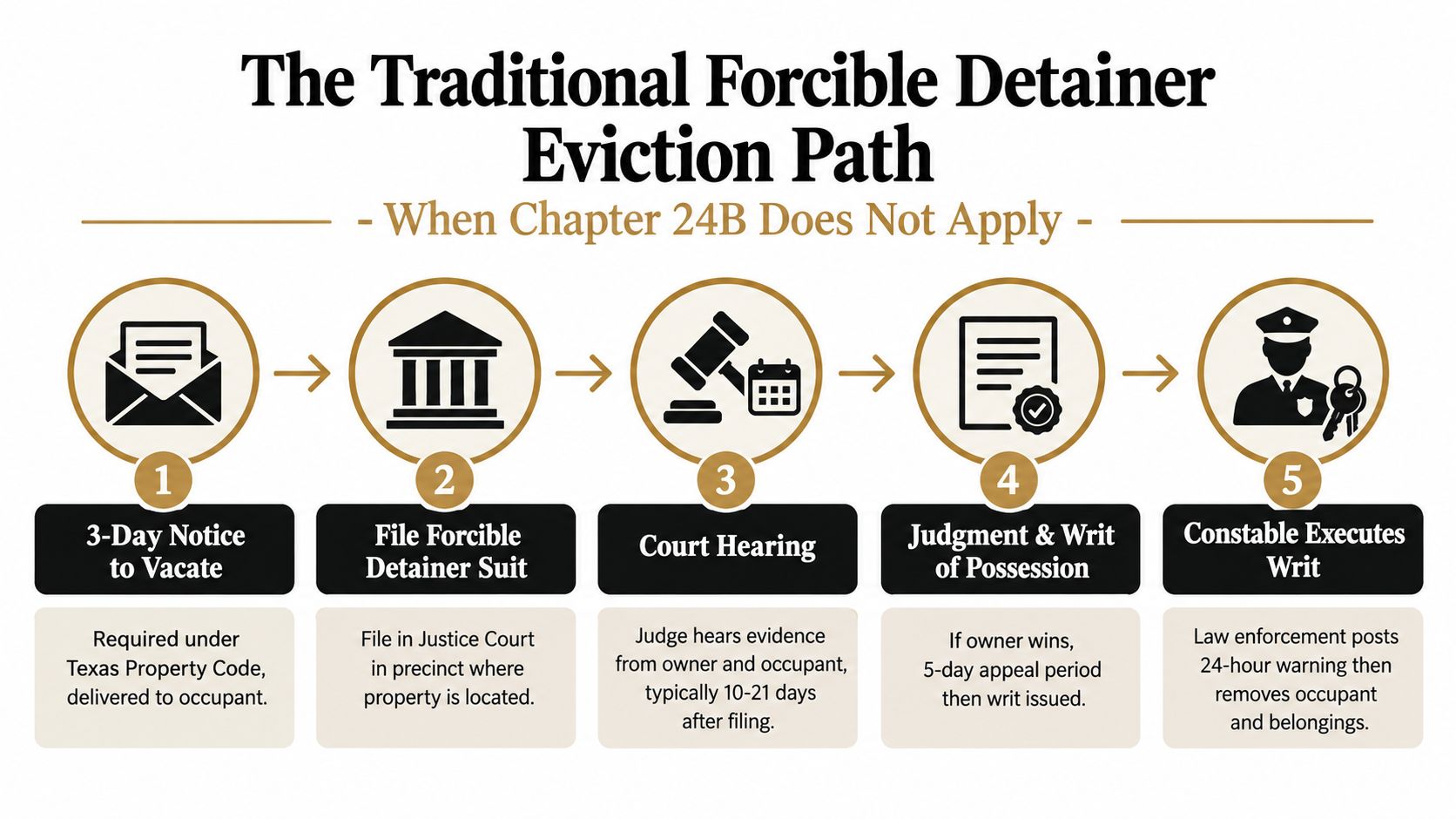 The Traditional Forcible Detainer Eviction Path

- When Chapter 24B Does Not Apply -

1
3-Day Notice to Vacate
Required under Texas Property Code, delivered to occupant.

2
File Forcible Detainer Suit
File in Justice Court in precinct where property is located.

3
Court Hearing
Judge hears evidence from owner and occupant, typically 10-21 days after filing.

4
Judgment & Writ of Possession
If owner wins, 5-day appeal period then writ issued.

5
Constable Executes Writ
Law enforcement posts 24-hour warning then removes occupant and belongings.